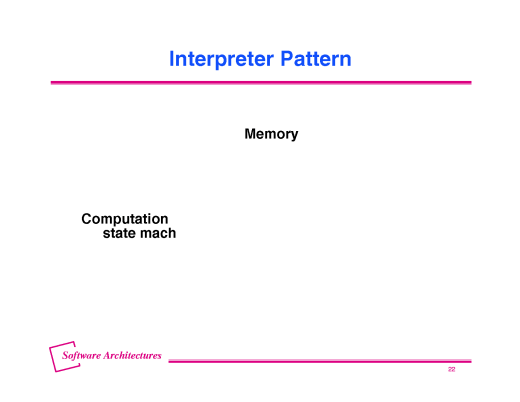 Interpreter Pattern

Memory

Computation
state mach

Software Architectures

22